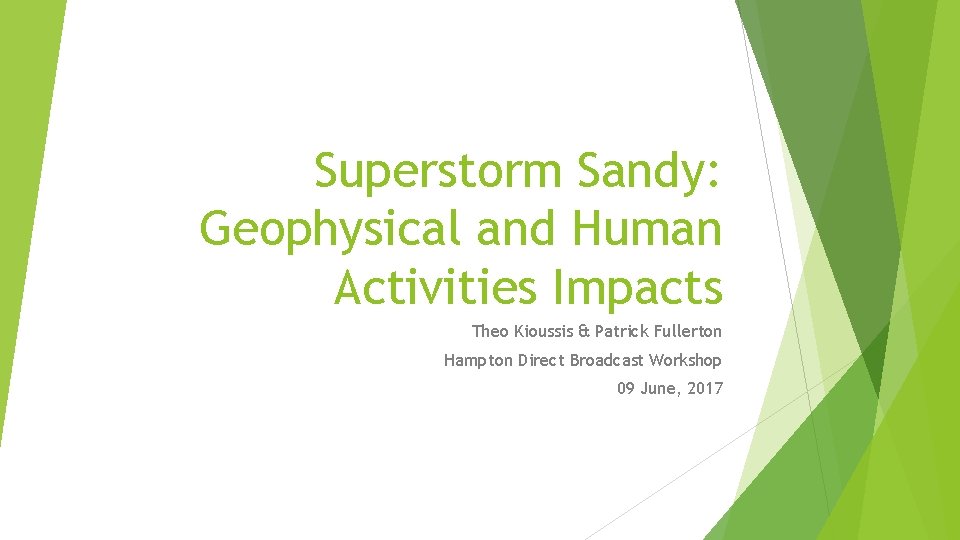 Superstorm Sandy: Geophysical and Human Activities Impacts

Theo Kioussis & Patrick Fullerton

Hampton Direct Broadcast Workshop

09 June, 2017